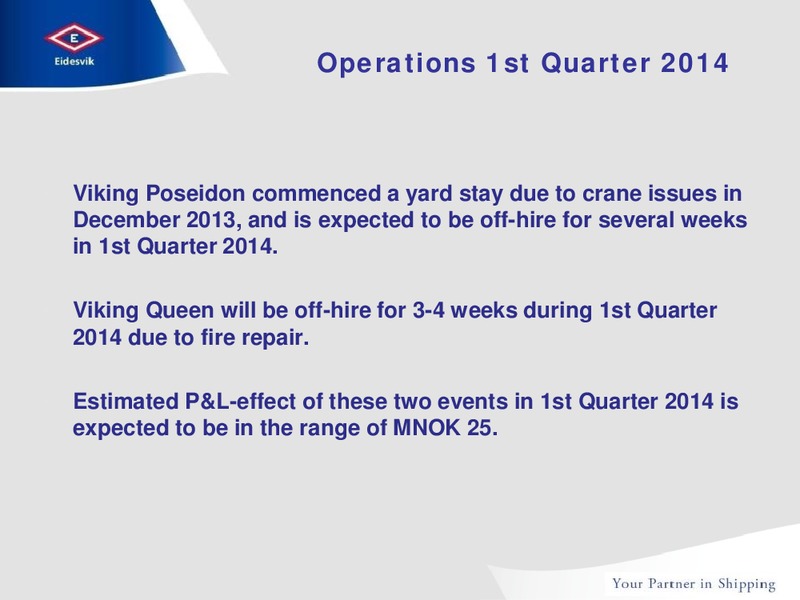 E
Eidesvik

Operations 1st Quarter 2014

Viking Poseidon commenced a yard stay due to crane issues in December 2013, and is expected to be off-hire for several weeks in 1st Quarter 2014.

Viking Queen will be off-hire for 3-4 weeks during 1st Quarter 2014 due to fire repair.

Estimated P&L-effect of these two events in 1st Quarter 2014 is expected to be in the range of MNOK 25.

Your Partner in Shipping